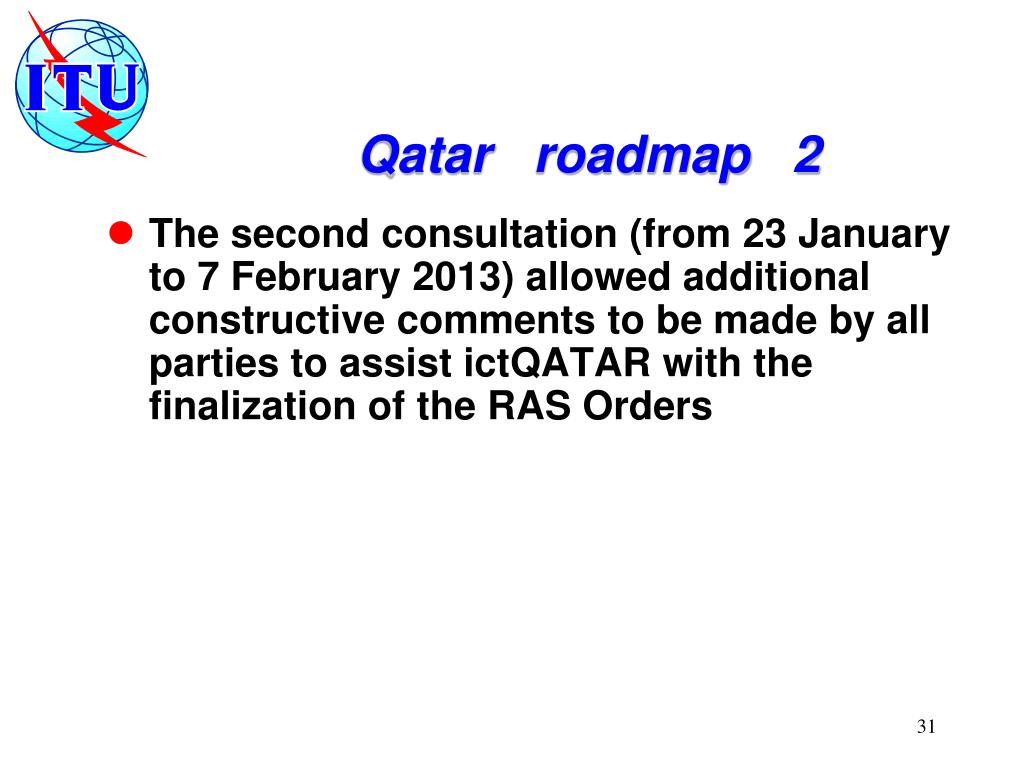 ITU

Qatar roadmap 2

The second consultation (from 23 January to 7 February 2013) allowed additional constructive comments to be made by all parties to assist ictQATAR with the finalization of the RAS Orders

31